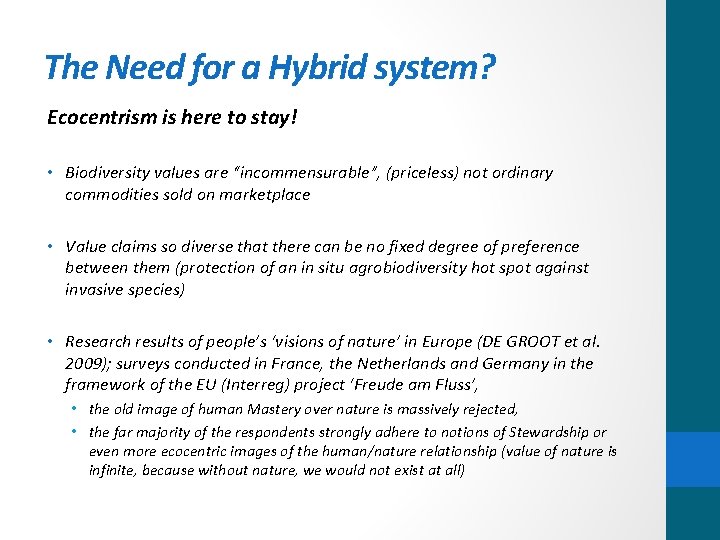 The Need for a Hybrid system?

Ecocentrism is here to stay!

• Biodiversity values are "incommensurable", (priceless) not ordinary commodities sold on marketplace

• Value claims so diverse that there can be no fixed degree of preference between them (protection of an in situ agrobiodiversity hot spot against invasive species)

• Research results of people's 'visions of nature' in Europe (DE GROOT et al. 2009); surveys conducted in France, the Netherlands and Germany in the framework of the EU (Interreg) project 'Freude am Fluss',
  • the old image of human Mastery over nature is massively rejected,
  • the far majority of the respondents strongly adhere to notions of Stewardship or even more ecocentric images of the human/nature relationship (value of nature is infinite, because without nature, we would not exist at all)